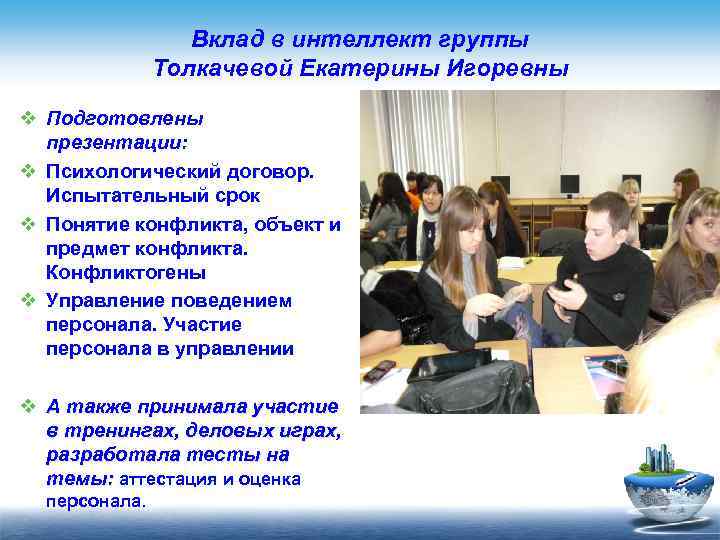 Вклад в интеллект группы Толкачевой Екатерины Игоревны

❖ Подготовлены презентации:

❖ Психологический договор. Испытательный срок

❖ Понятие конфликта, объект и предмет конфликта. Конфликтогены

❖ Управление поведением персонала. Участие персонала в управлении

❖ А также принимала участие в тренингах, деловых играх, разработала тесты на темы: аттестация и оценка персонала.